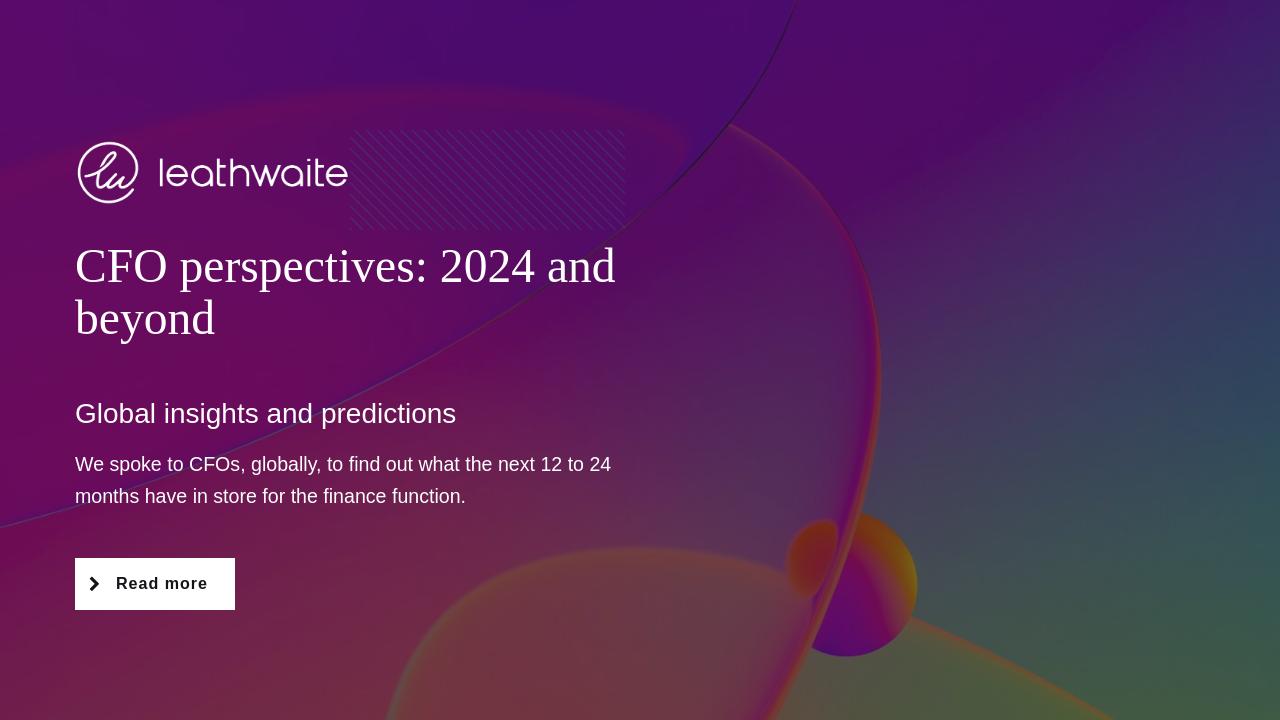 lw leathwaite

CFO perspectives: 2024 and beyond

Global insights and predictions

We spoke to CFOs, globally, to find out what the next 12 to 24 months have in store for the finance function.

Read more